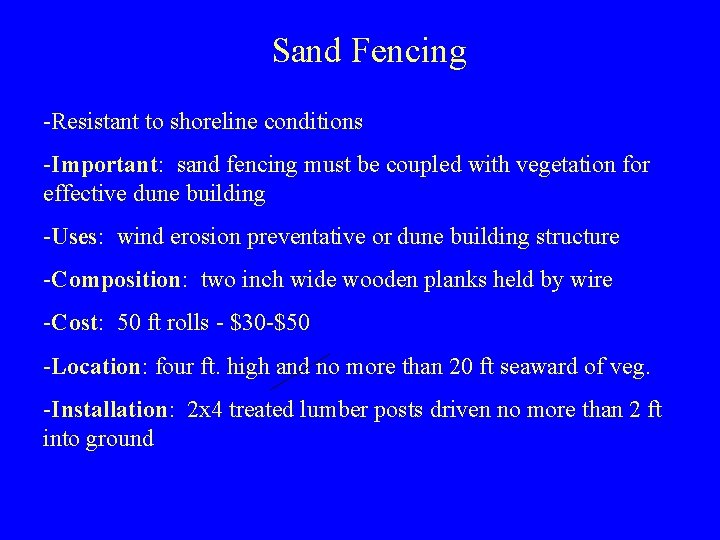 Sand Fencing

-Resistant to shoreline conditions

-Important: sand fencing must be coupled with vegetation for effective dune building

-Uses: wind erosion preventative or dune building structure

-Composition: two inch wide wooden planks held by wire

-Cost: 50 ft rolls - $30-$50

-Location: four ft. high and no more than 20 ft seaward of veg.

-Installation: 2x4 treated lumber posts driven no more than 2 ft into ground